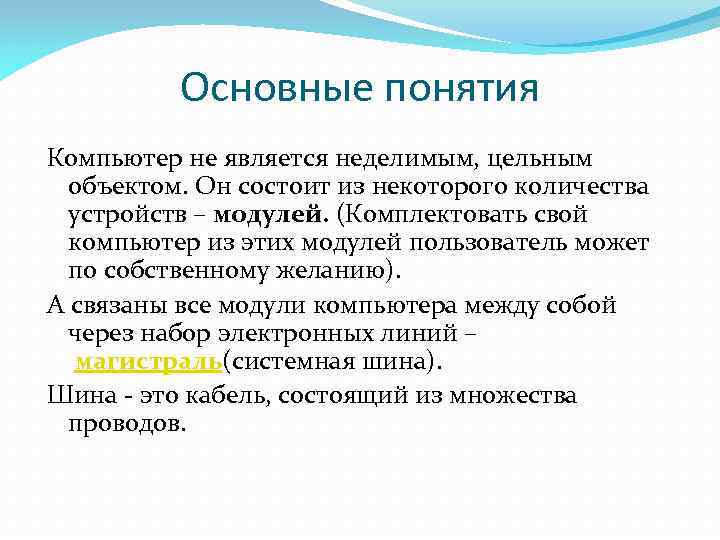 Основные понятия

Компьютер не является неделимым, цельным объектом. Он состоит из некоторого количества устройств – модулей. (Комплектовать свой компьютер из этих модулей пользователь может по собственному желанию).

А связаны все модули компьютера между собой через набор электронных линий – магистраль(системная шина).

Шина - это кабель, состоящий из множества проводов.